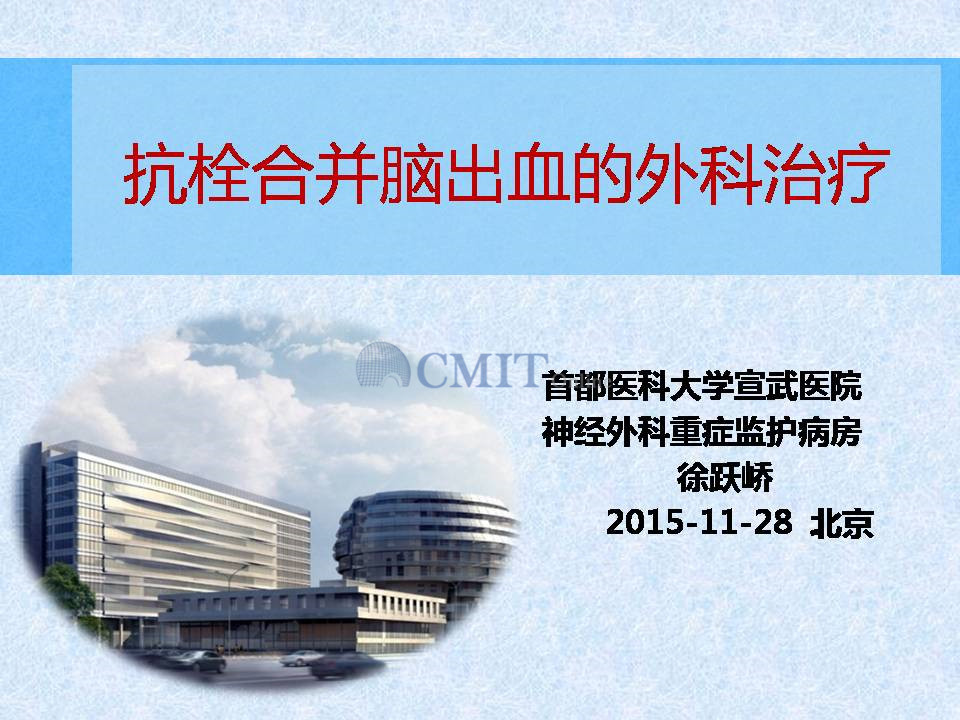 抗栓合并脑出血的外科治疗

CMIT

首都医科大学宣武医院
神经外科重症监护病房
徐跃峤
2015-11-28 北京